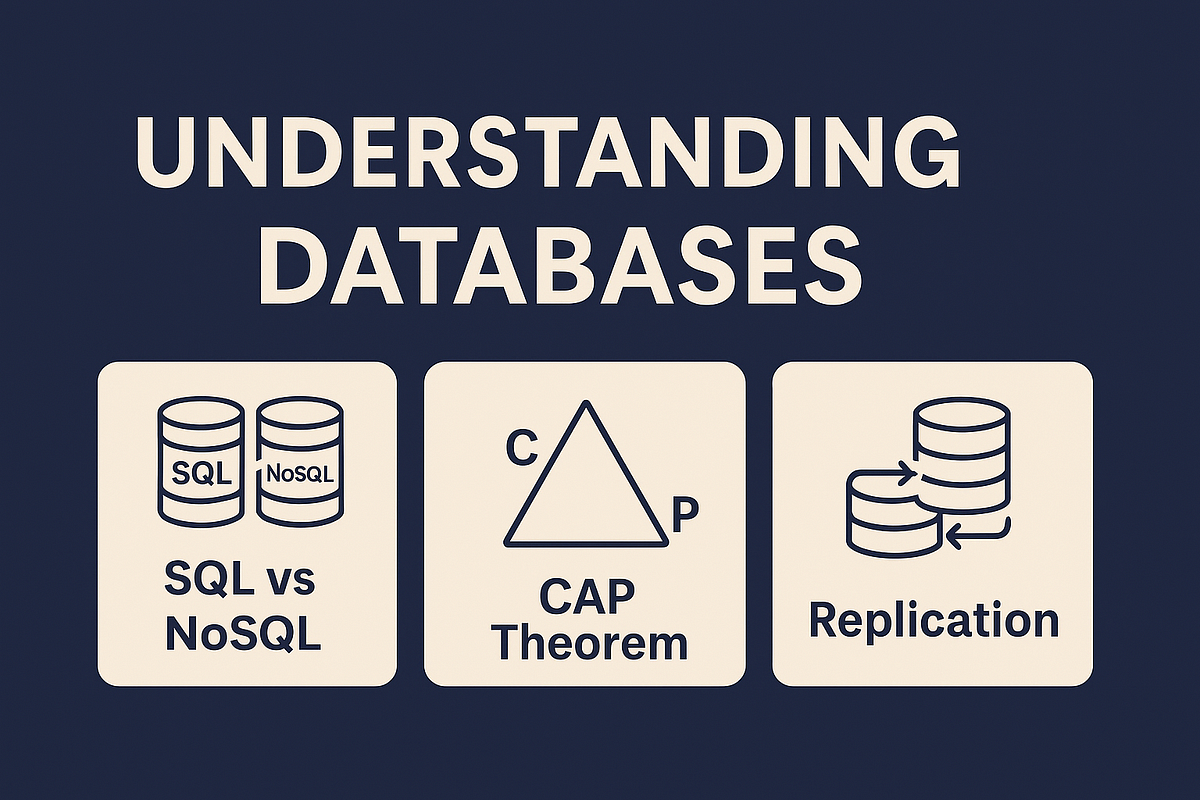 UNDERSTANDING DATABASES

SQL NoSQL

SQL vs NoSQL

C P

CAP Theorem

Replication